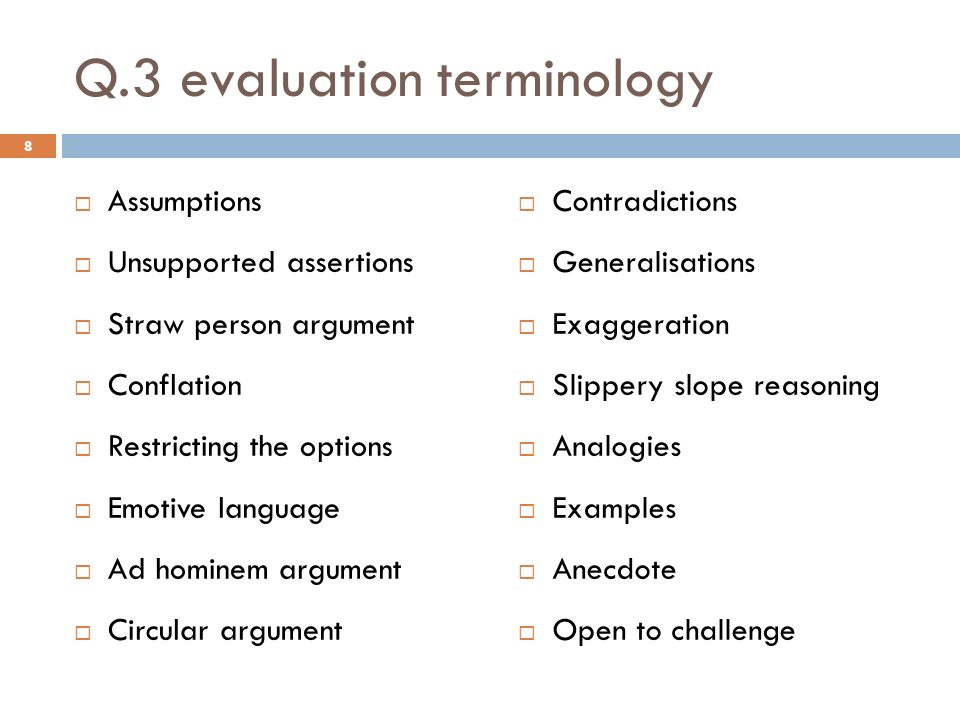 Q.3 evaluation terminology

8

□ Assumptions
□ Unsupported assertions
□ Straw person argument
□ Conflation
□ Restricting the options
□ Emotive language
□ Ad hominem argument
□ Circular argument

□ Contradictions
□ Generalisations
□ Exaggeration
□ Slippery slope reasoning
□ Analogies
□ Examples
□ Anecdote
□ Open to challenge